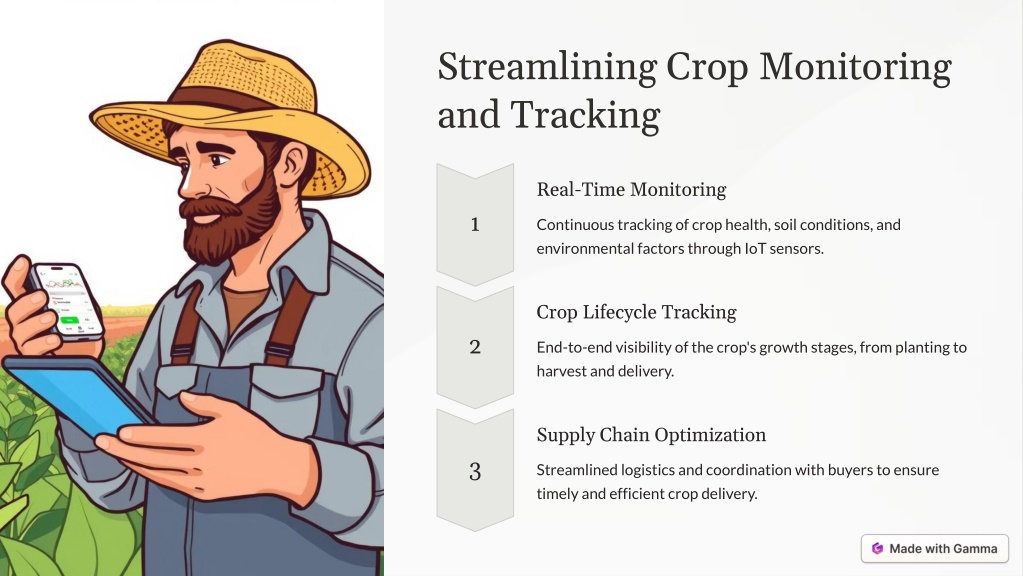 Streamlining Crop Monitoring and Tracking

1

Real-Time Monitoring

Continuous tracking of crop health, soil conditions, and environmental factors through IoT sensors.

2

Crop Lifecycle Tracking

End-to-end visibility of the crop's growth stages, from planting to harvest and delivery.

3

Supply Chain Optimization

Streamlined logistics and coordination with buyers to ensure timely and efficient crop delivery.

Made with Gamma